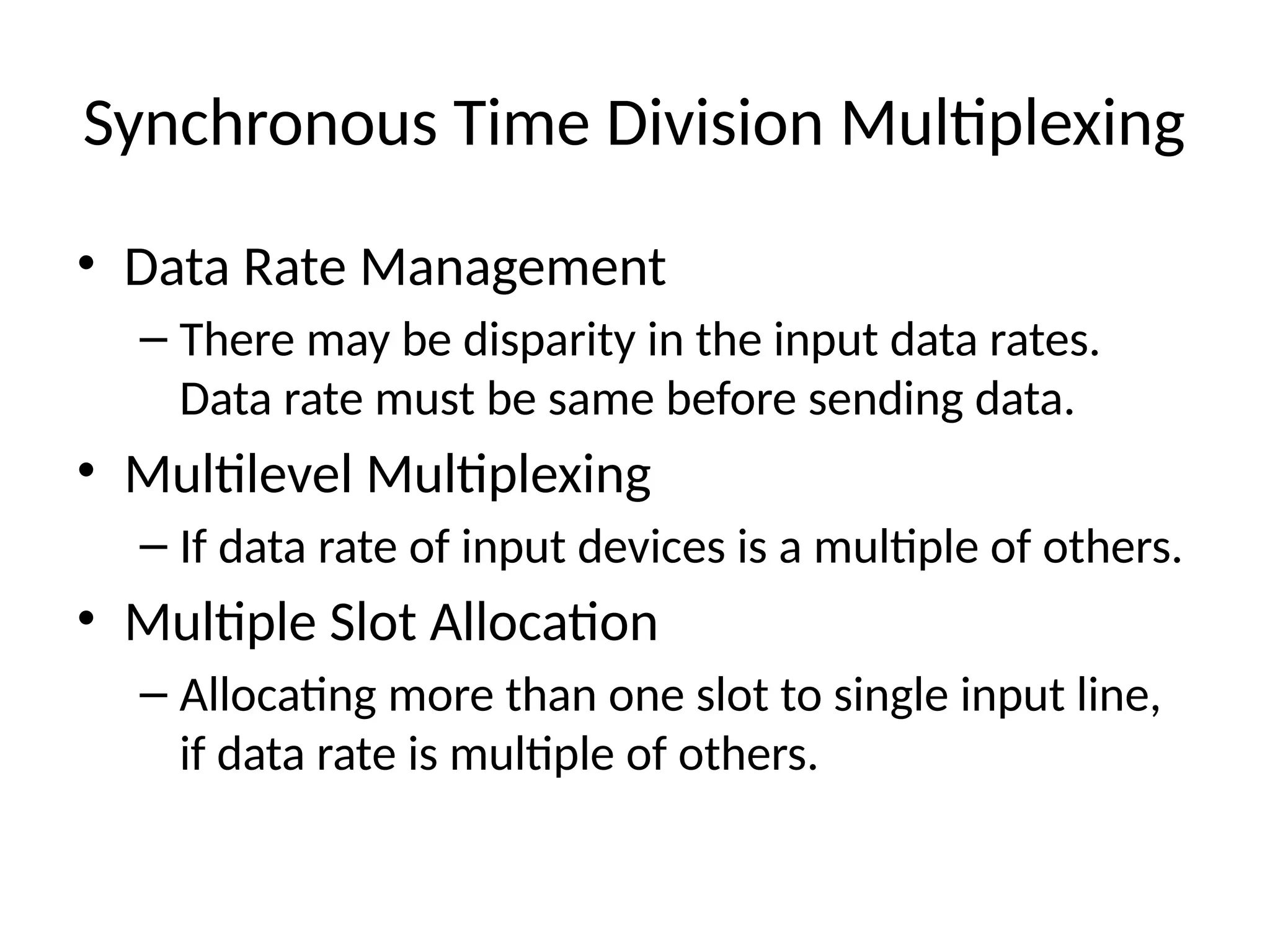 Synchronous Time Division Multiplexing

• Data Rate Management

– There may be disparity in the input data rates. Data rate must be same before sending data.

• Multilevel Multiplexing

– If data rate of input devices is a multiple of others.

• Multiple Slot Allocation

– Allocating more than one slot to single input line, if data rate is multiple of others.